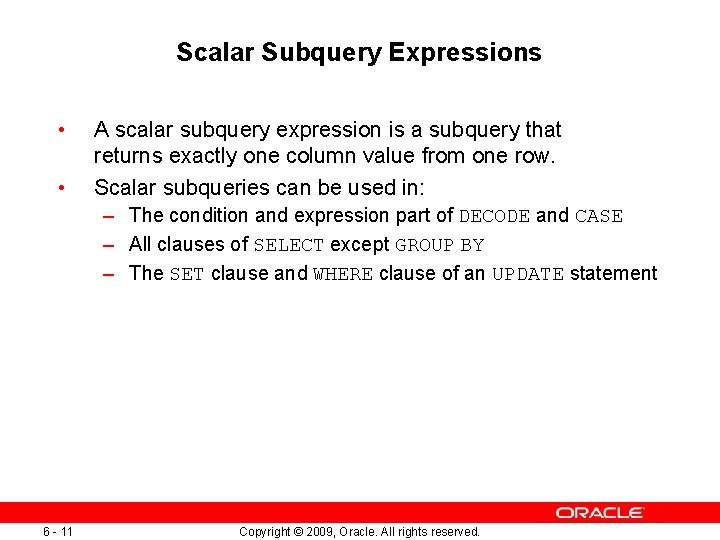 Scalar Subquery Expressions

• A scalar subquery expression is a subquery that returns exactly one column value from one row.
• Scalar subqueries can be used in:
– The condition and expression part of DECODE and CASE
– All clauses of SELECT except GROUP BY
– The SET clause and WHERE clause of an UPDATE statement

ORACLE

6 - 11

Copyright © 2009, Oracle. All rights reserved.